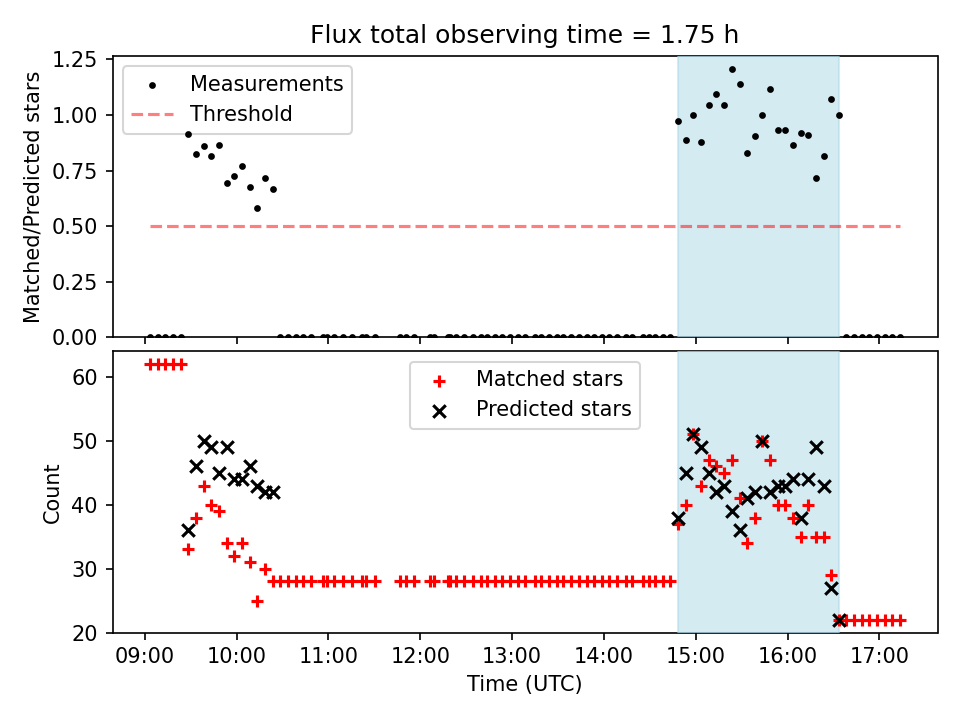 Flux total observing time = 1.75 h

Measurements
Threshold

Matched/Predicted stars

1.25
1.00
0.75
0.50
0.25
0.00

Matched stars
Predicted stars

Count

60
50
40
30
20

09:00 10:00 11:00 12:00 13:00 14:00 15:00 16:00 17:00

Time (UTC)